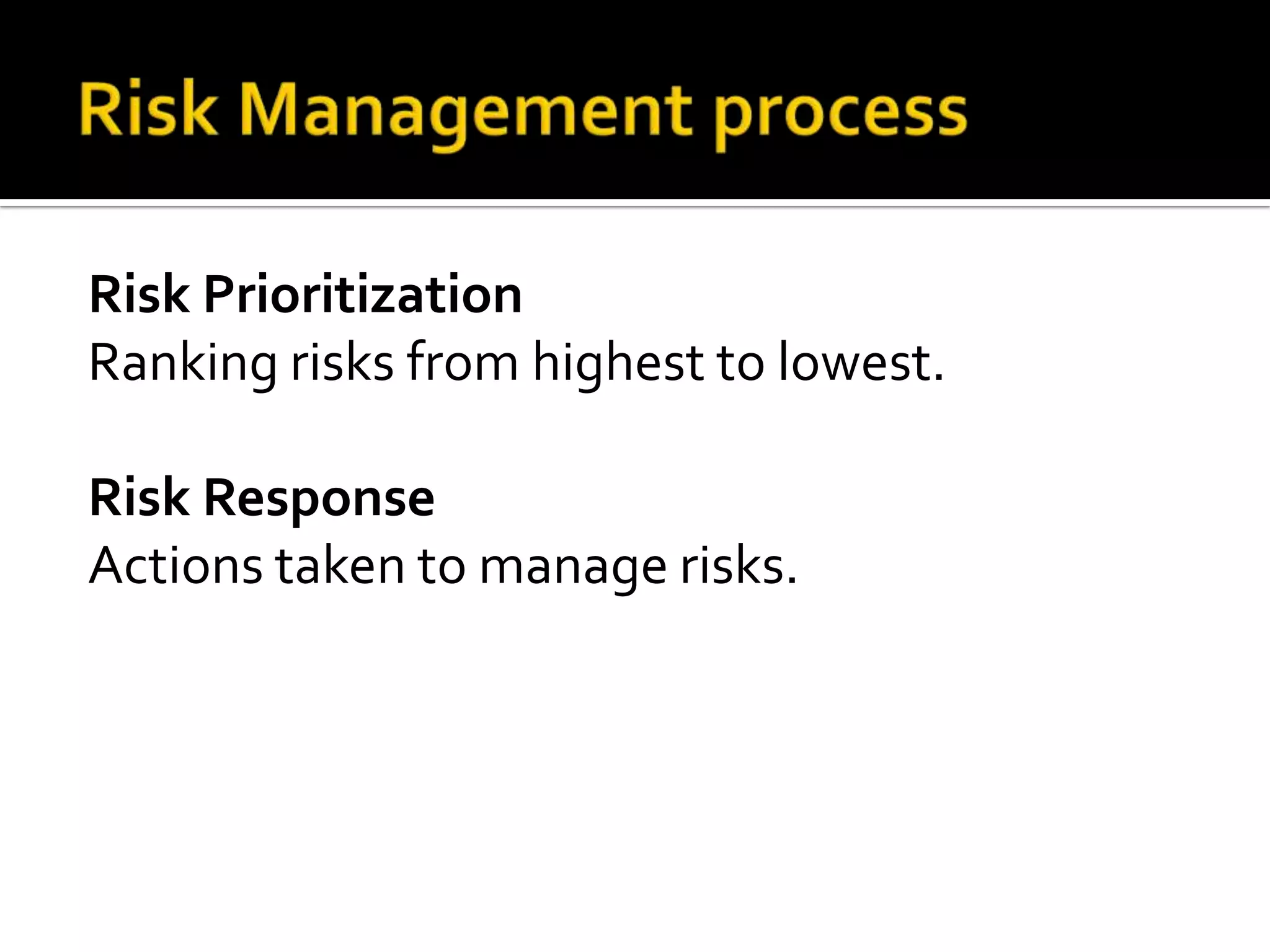 Risk Management process

Risk Prioritization
Ranking risks from highest to lowest.

Risk Response
Actions taken to manage risks.